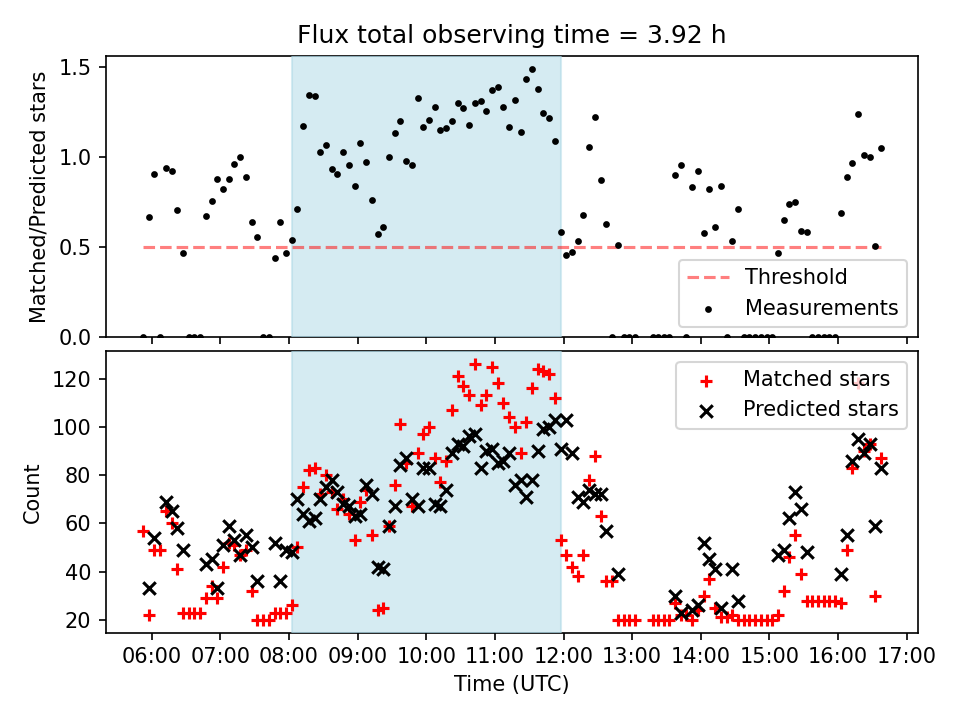 Flux total observing time = 3.92 h

Matched/Predicted stars

1.5
1.0
0.5
0.0

Threshold
Measurements

Count

120
100
80
60
40
20

Matched stars
Predicted stars

06:00 07:00 08:00 09:00 10:00 11:00 12:00 13:00 14:00 15:00 16:00 17:00

Time (UTC)